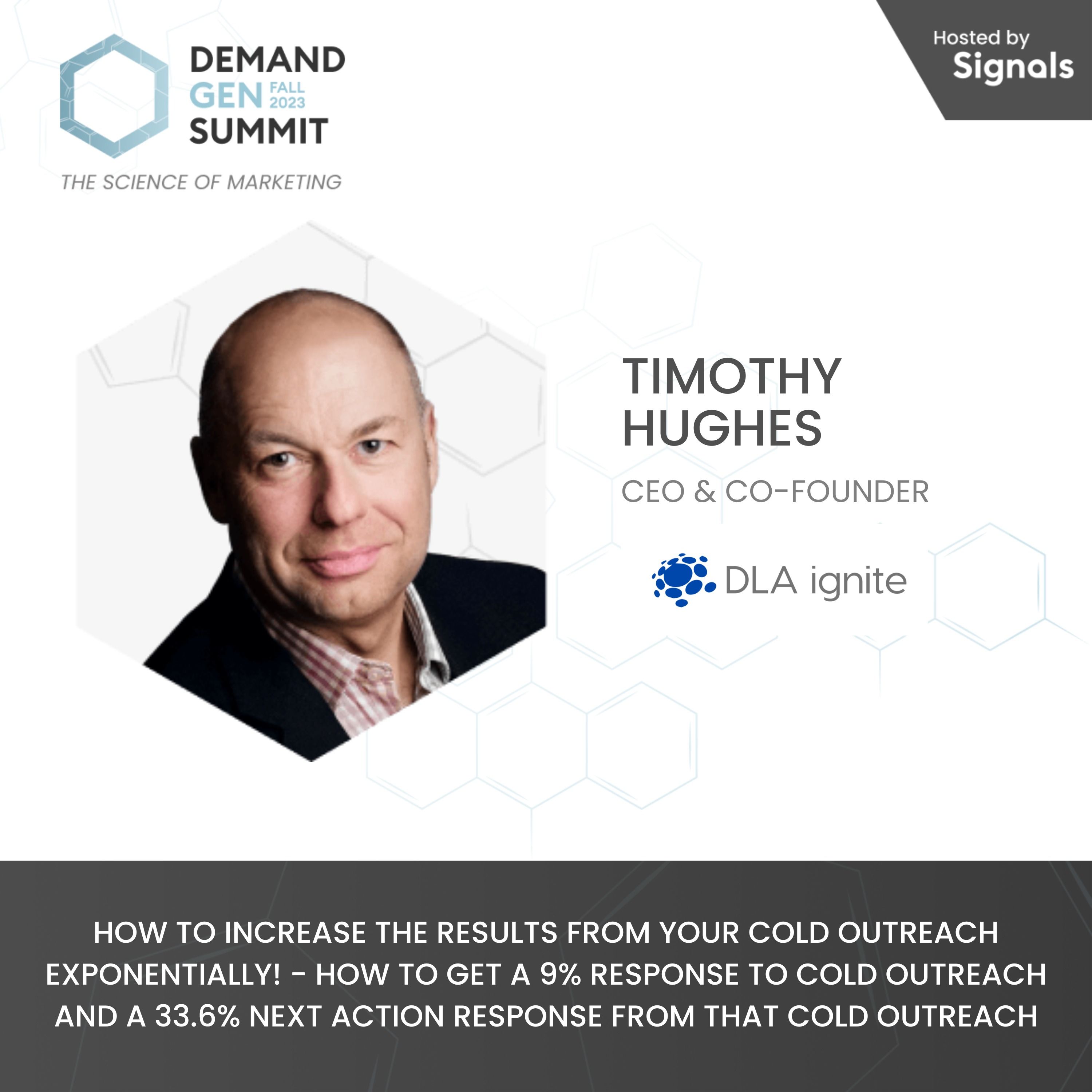 DEMAND GEN FALL 2023 SUMMIT

THE SCIENCE OF MARKETING

Hosted by Signals

TIMOTHY HUGHES

CEO & CO-FOUNDER

DLA ignite

HOW TO INCREASE THE RESULTS FROM YOUR COLD OUTREACH EXPONENTIALLY! - HOW TO GET A 9% RESPONSE TO COLD OUTREACH AND A 33.6% NEXT ACTION RESPONSE FROM THAT COLD OUTREACH